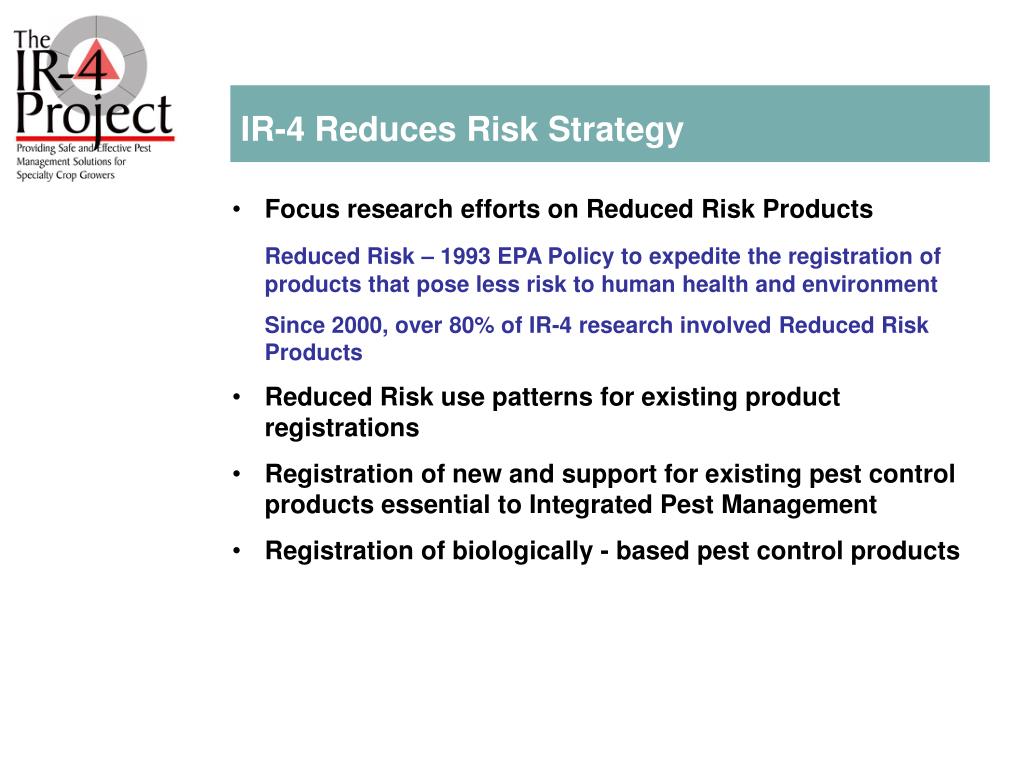 The IR-4 Project
Providing Safe and Effective Pest Management Solutions for Specialty Crop Growers

IR-4 Reduces Risk Strategy

• Focus research efforts on Reduced Risk Products

Reduced Risk – 1993 EPA Policy to expedite the registration of products that pose less risk to human health and environment

Since 2000, over 80% of IR-4 research involved Reduced Risk Products

• Reduced Risk use patterns for existing product registrations

• Registration of new and support for existing pest control products essential to Integrated Pest Management

• Registration of biologically - based pest control products